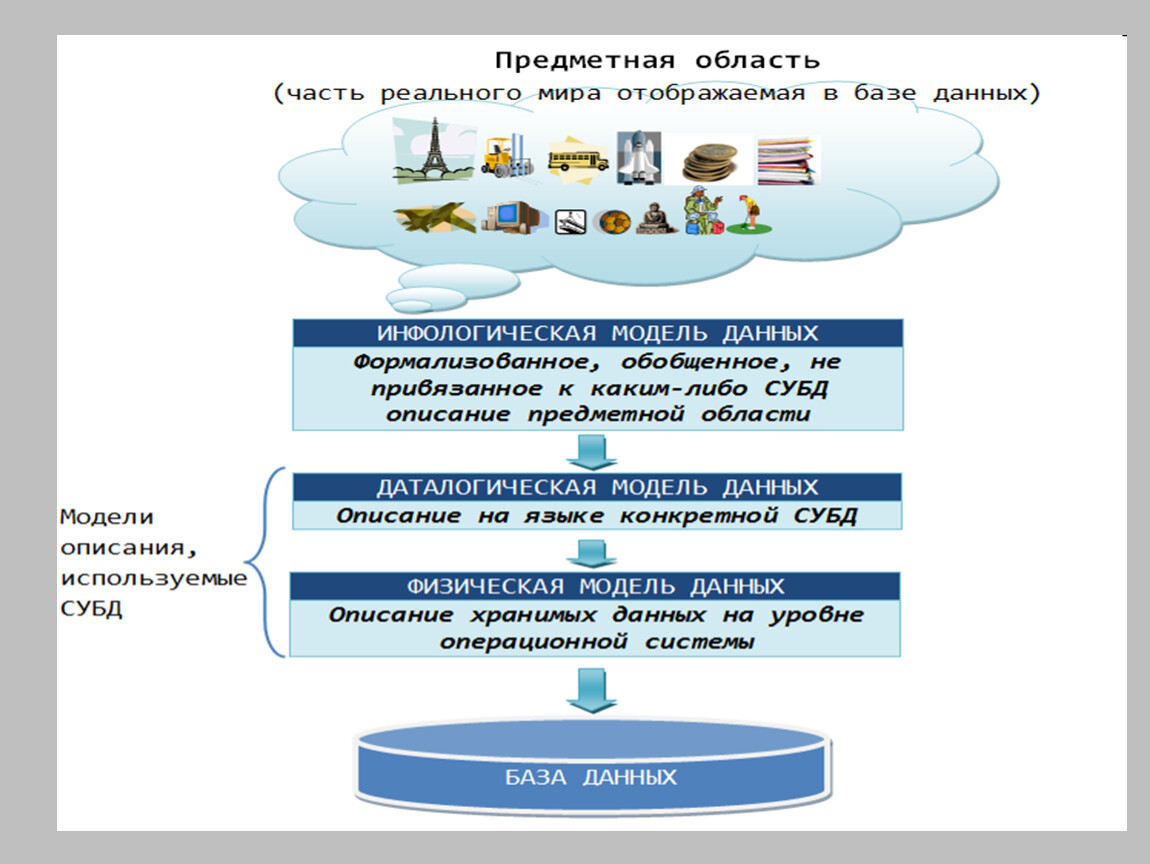 Предметная область
(часть реального мира отображаемая в базе данных)

ИНФОЛОГИЧЕСКАЯ МОДЕЛЬ ДАННЫХ
Формализованное, обобщенное, не привязанное к каким-либо СУБД описание предметной области

Модели описания, используемые СУБД

ДАТАЛОГИЧЕСКАЯ МОДЕЛЬ ДАННЫХ
Описание на языке конкретной СУБД

ФИЗИЧЕСКАЯ МОДЕЛЬ ДАННЫХ
Описание хранимых данных на уровне операционной системы

БАЗА ДАННЫХ